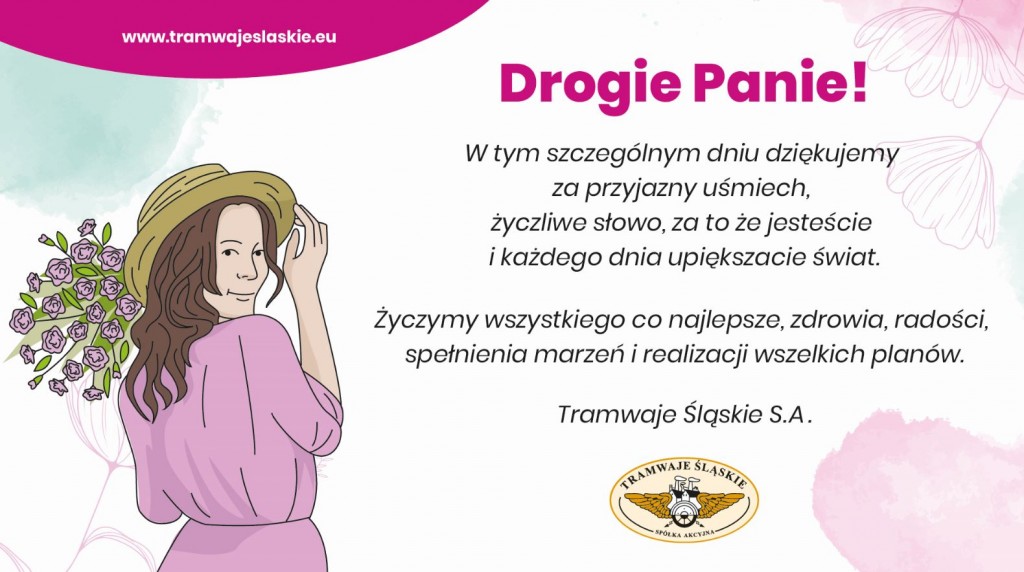 www.tramwajeslaskie.eu

Drogie Panie!

W tym szczególnym dniu dziękujemy za przyjazny uśmiech, życzliwe słowo, za to że jesteście i każdego dnia upiększacie świat.

Życzymy wszystkiego co najlepsze, zdrowia, radości, spełnienia marzeń i realizacji wszelkich planów.

Tramwaje Śląskie S.A.

TRAMWAJE ŚLĄSKIE
SPÓŁKA AKCYJNA